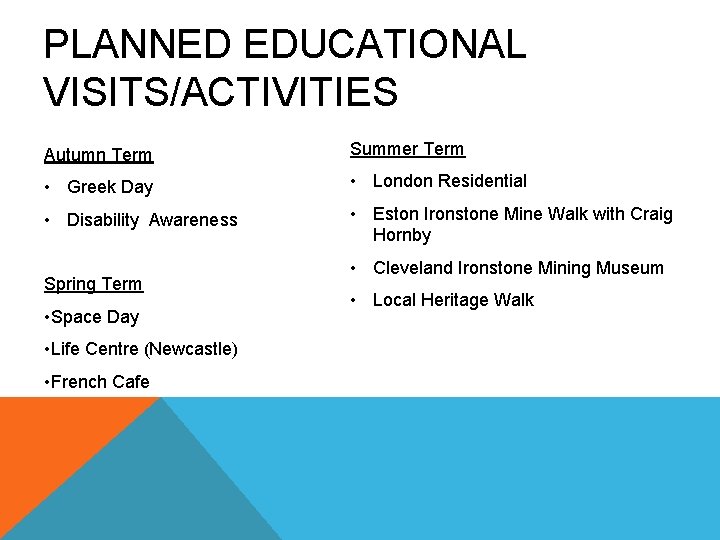 PLANNED EDUCATIONAL VISITS/ACTIVITIES

Autumn Term

• Greek Day

• Disability Awareness

Spring Term

•Space Day

•Life Centre (Newcastle)

•French Cafe

Summer Term

• London Residential

• Eston Ironstone Mine Walk with Craig Hornby

• Cleveland Ironstone Mining Museum

• Local Heritage Walk